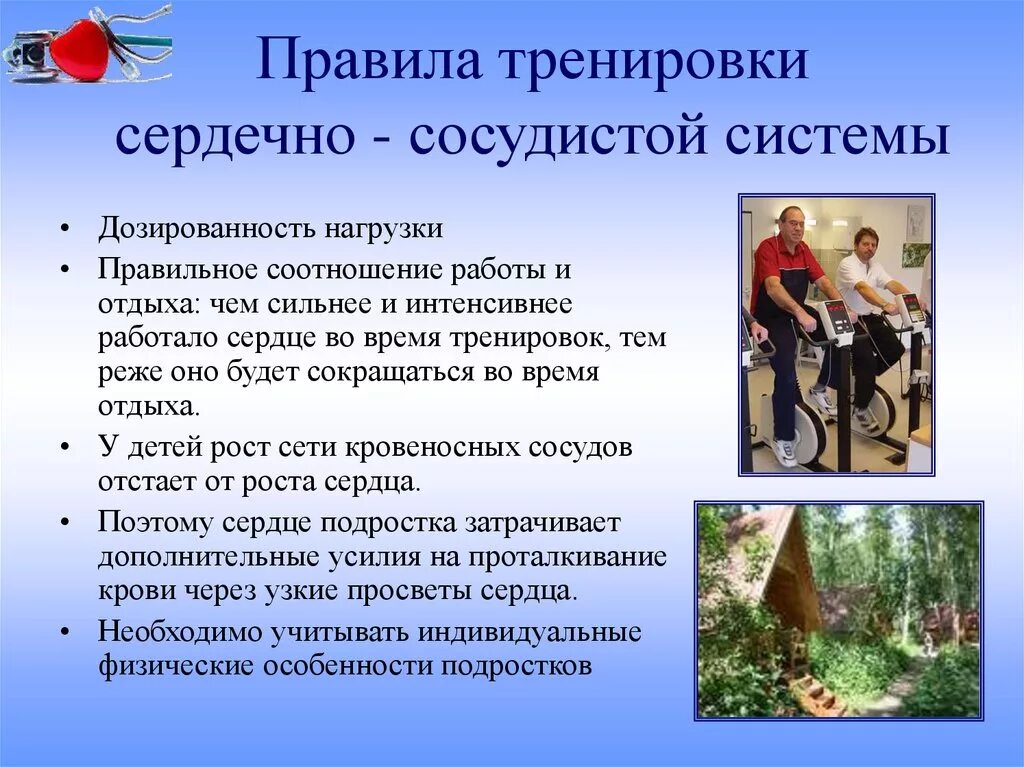 Правила тренировки сердечно - сосудистой системы

• Дозированность нагрузки
• Правильное соотношение работы и отдыха: чем сильнее и интенсивнее работало сердце во время тренировок, тем реже оно будет сокращаться во время отдыха.
• У детей рост сети кровеносных сосудов отстает от роста сердца.
• Поэтому сердце подростка затрачивает дополнительные усилия на проталкивание крови через узкие просветы сердца.
• Необходимо учитывать индивидуальные физические особенности подростков